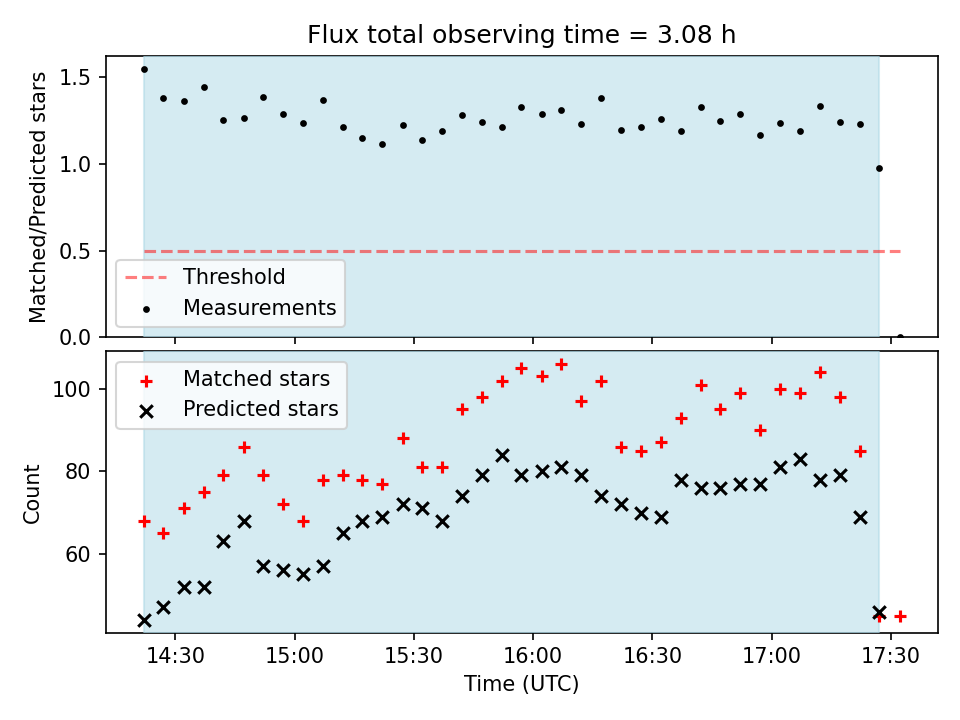 Flux total observing time = 3.08 h

Matched/Predicted stars

1.5
1.0
0.5
0.0

Threshold
Measurements

Matched stars
Predicted stars

Count

100
80
60

14:30
15:00
15:30
16:00
16:30
17:00
17:30

Time (UTC)